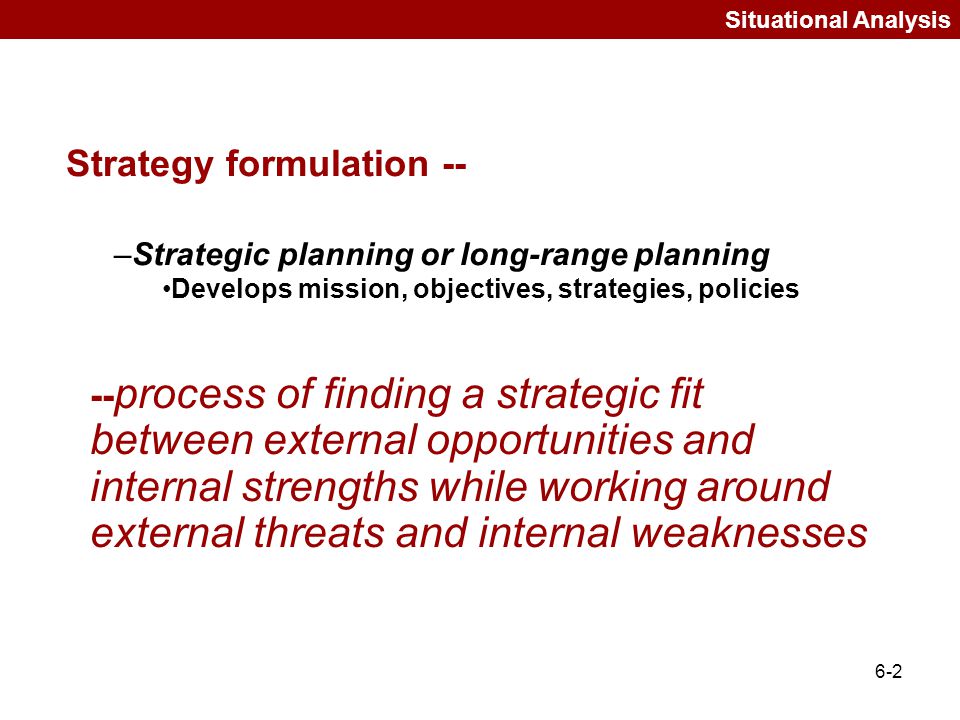 Situational Analysis

Strategy formulation --

–Strategic planning or long-range planning

•Develops mission, objectives, strategies, policies

--process of finding a strategic fit between external opportunities and internal strengths while working around external threats and internal weaknesses

6-2